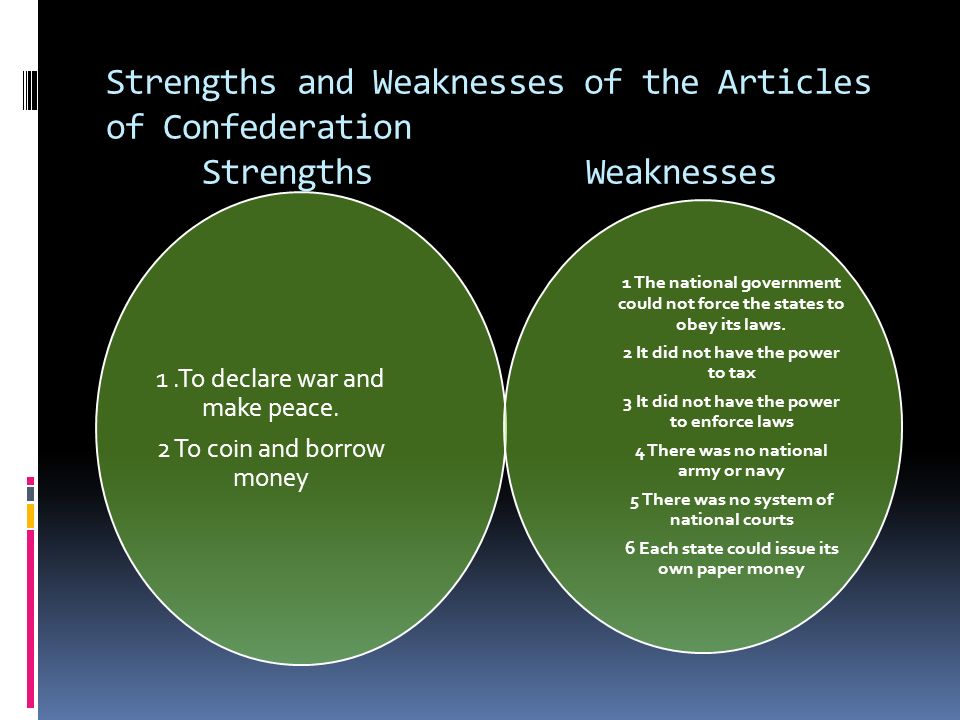 Strengths and Weaknesses of the Articles of Confederation

Strengths

Weaknesses

1 .To declare war and make peace.

2 To coin and borrow money

1 The national government could not force the states to obey its laws.

2 It did not have the power to tax

3 It did not have the power to enforce laws

4 There was no national army or navy

5 There was no system of national courts

6 Each state could issue its own paper money